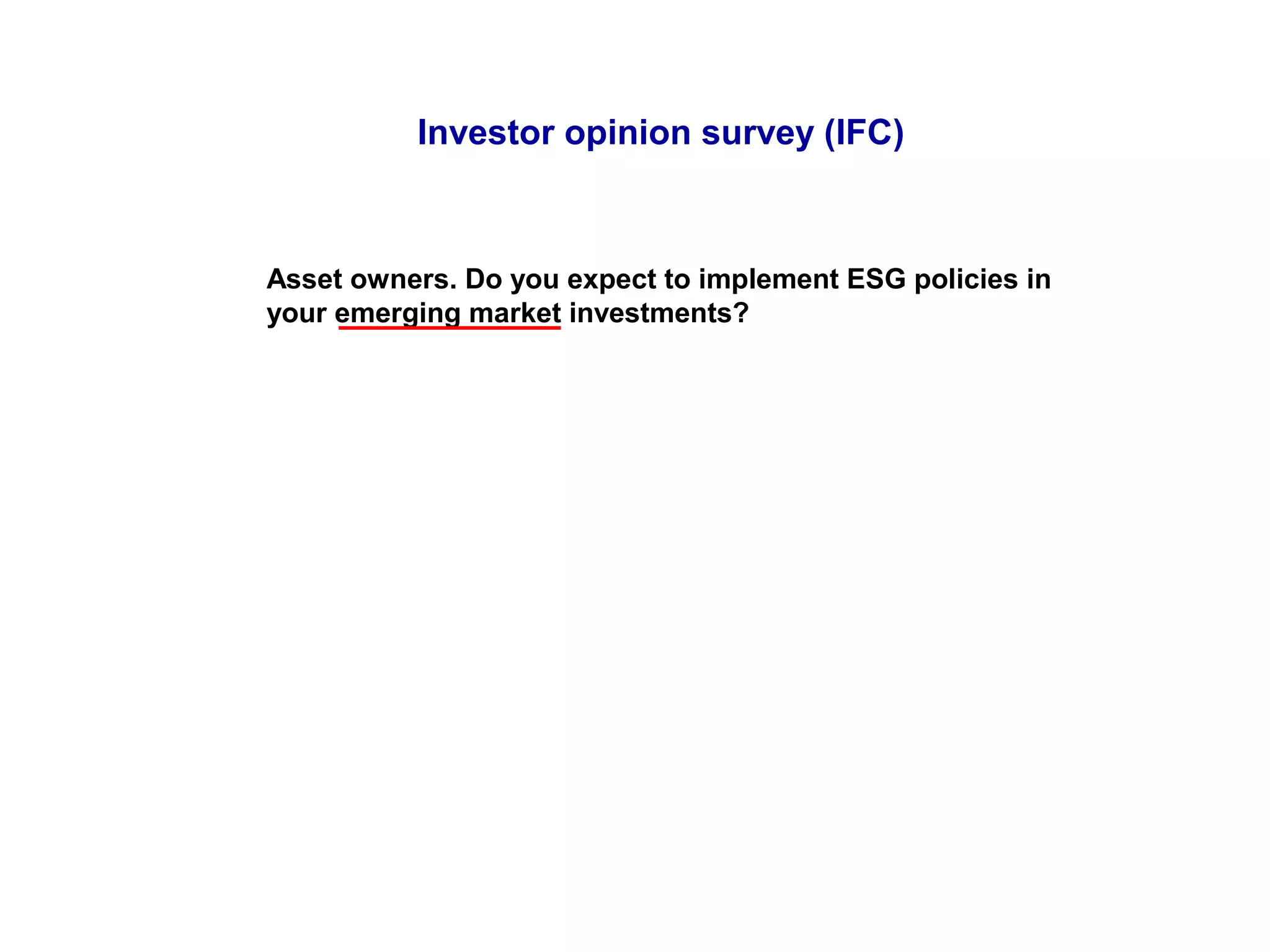 Investor opinion survey (IFC)

Asset owners. Do you expect to implement ESG policies in your emerging market investments?